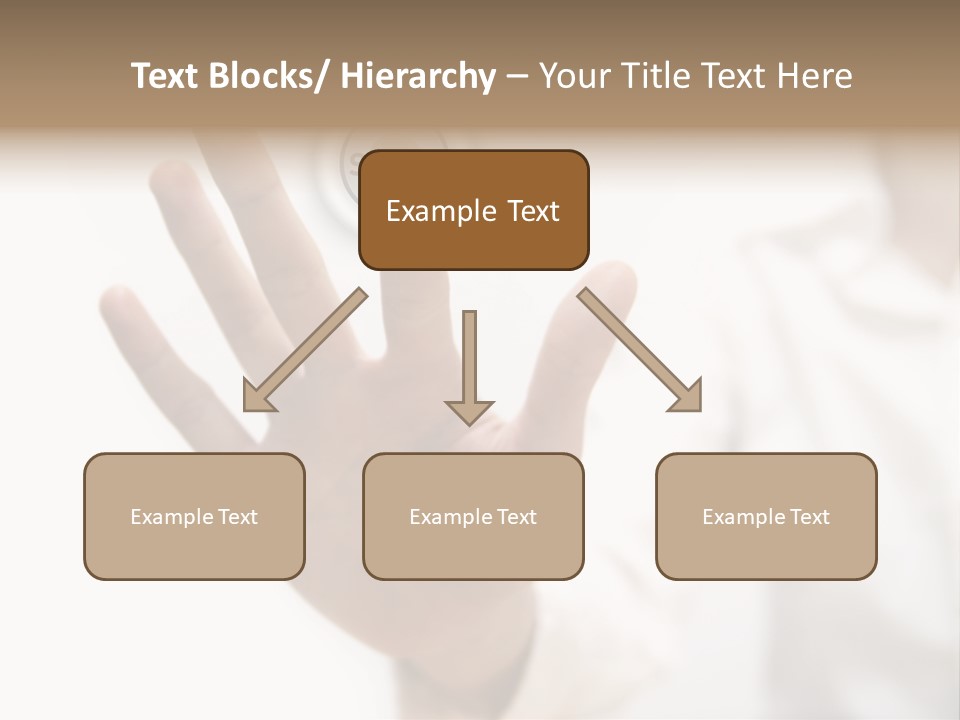 Text Blocks/ Hierarchy – Your Title Text Here

Example Text

Example Text

Example Text

Example Text